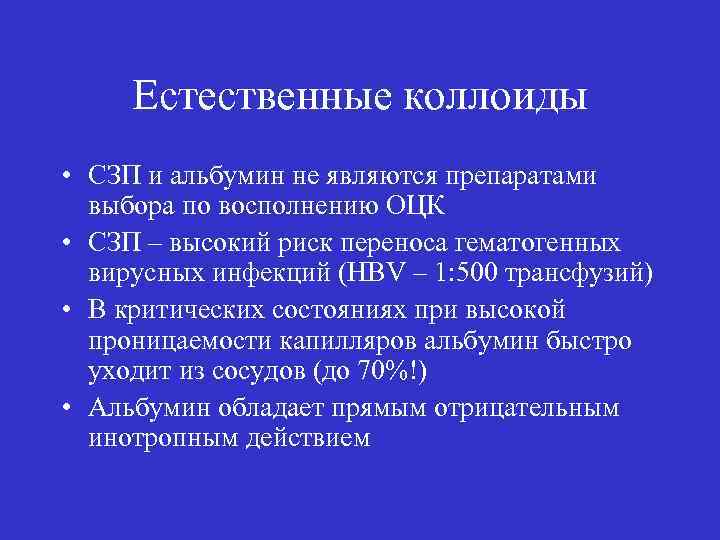 Естественные коллоиды

• СЗП и альбумин не являются препаратами выбора по восполнению ОЦК

• СЗП – высокий риск переноса гематогенных вирусных инфекций (HBV – 1:500 трансфузий)

• В критических состояниях при высокой проницаемости капилляров альбумин быстро уходит из сосудов (до 70%!)

• Альбумин обладает прямым отрицательным инотропным действием